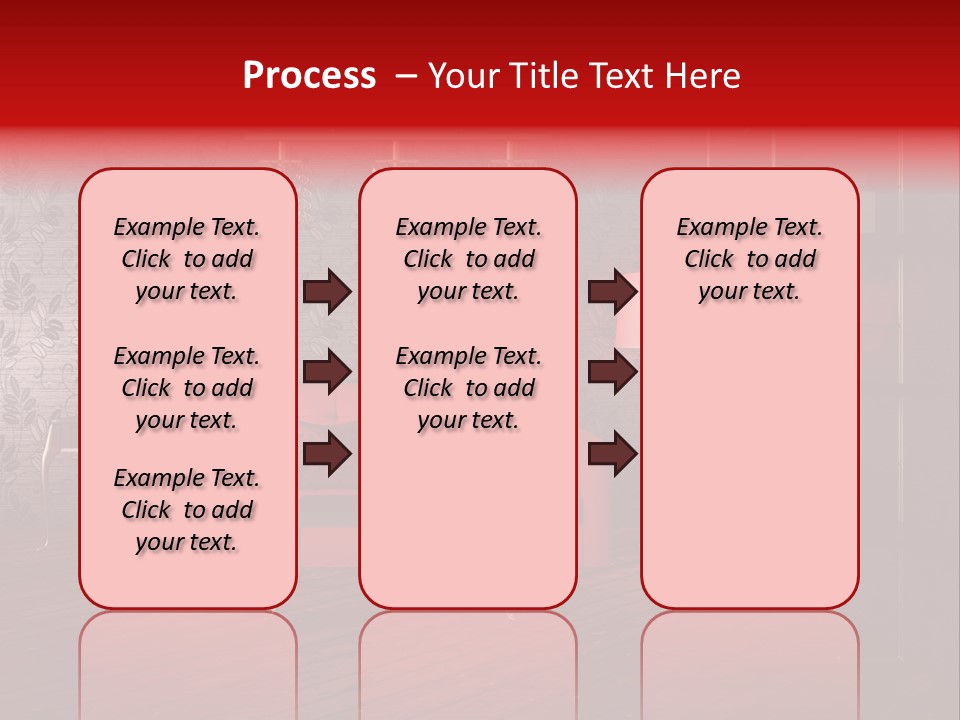 Process – Your Title Text Here

Example Text. Click to add your text.

Example Text. Click to add your text.

Example Text. Click to add your text.

Example Text. Click to add your text.

Example Text. Click to add your text.

Example Text. Click to add your text.